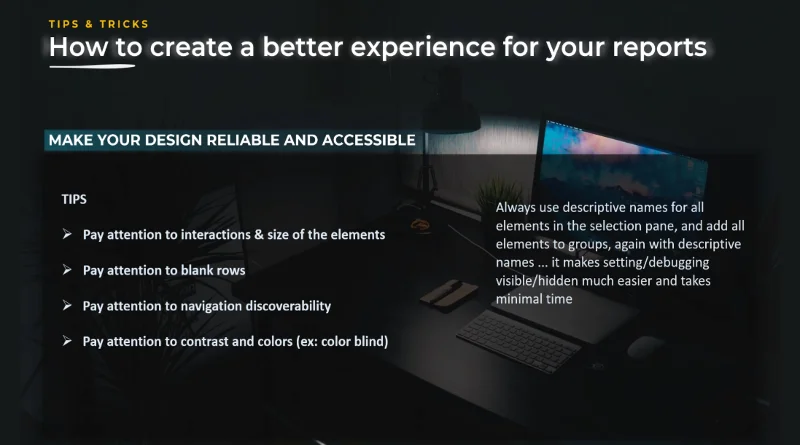 TIPS & TRICKS

How to create a better experience for your reports

MAKE YOUR DESIGN RELIABLE AND ACCESSIBLE

TIPS

➢ Pay attention to interactions & size of the elements

➢ Pay attention to blank rows

➢ Pay attention to navigation discoverability

➢ Pay attention to contrast and colors (ex: color blind)

Always use descriptive names for all elements in the selection pane, and add all elements to groups, again with descriptive names ... it makes setting/debugging visible/hidden much easier and takes minimal time